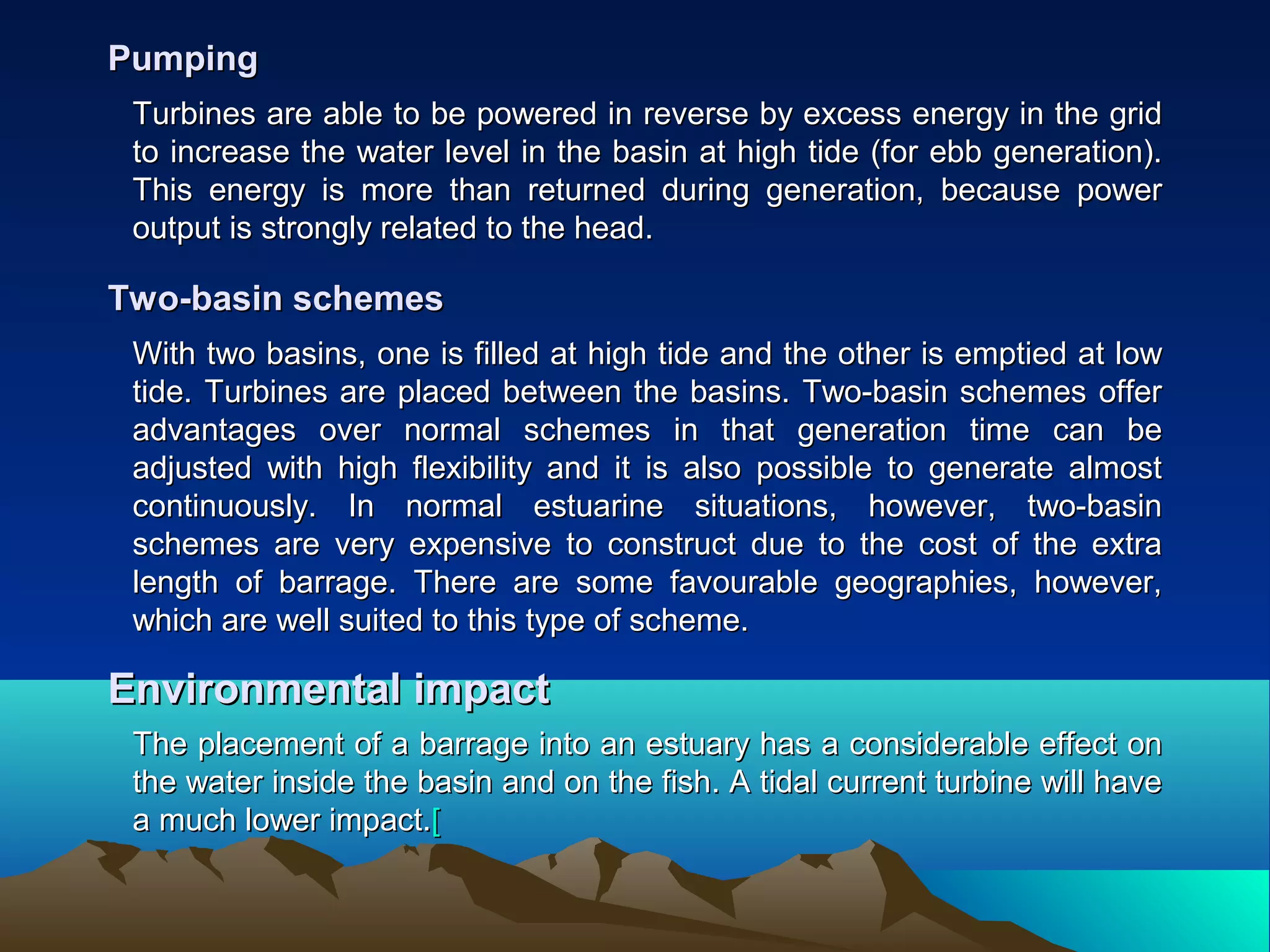 Pumping

Turbines are able to be powered in reverse by excess energy in the grid to increase the water level in the basin at high tide (for ebb generation). This energy is more than returned during generation, because power output is strongly related to the head.

Two-basin schemes

With two basins, one is filled at high tide and the other is emptied at low tide. Turbines are placed between the basins. Two-basin schemes offer advantages over normal schemes in that generation time can be adjusted with high flexibility and it is also possible to generate almost continuously. In normal estuarine situations, however, two-basin schemes are very expensive to construct due to the cost of the extra length of barrage. There are some favourable geographies, however, which are well suited to this type of scheme.

Environmental impact

The placement of a barrage into an estuary has a considerable effect on the water inside the basin and on the fish. A tidal current turbine will have a much lower impact.[